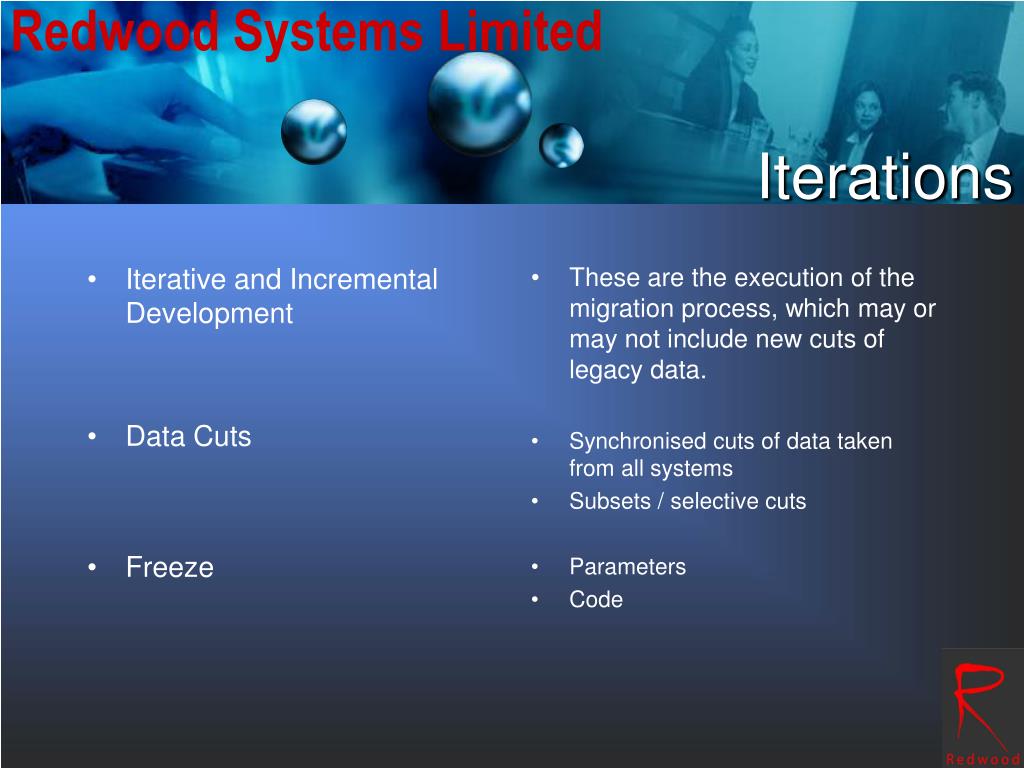 Redwood Systems Limited

Iterations

• Iterative and Incremental Development

• Data Cuts

• Freeze

• These are the execution of the migration process, which may or may not include new cuts of legacy data.

• Synchronised cuts of data taken from all systems
• Subsets / selective cuts

• Parameters
• Code

R
Redwood